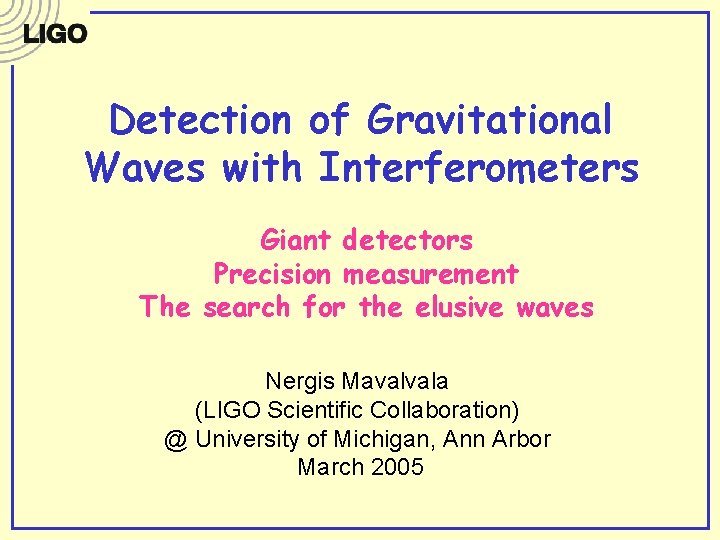 LIGO

Detection of Gravitational Waves with Interferometers

Giant detectors
Precision measurement
The search for the elusive waves

Nergis Mavalvala
(LIGO Scientific Collaboration)
@ University of Michigan, Ann Arbor
March 2005